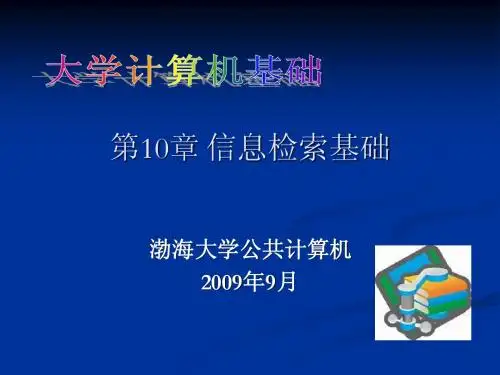 大学计算机基础

第10章 信息检索基础

渤海大学公共计算机
2009年9月